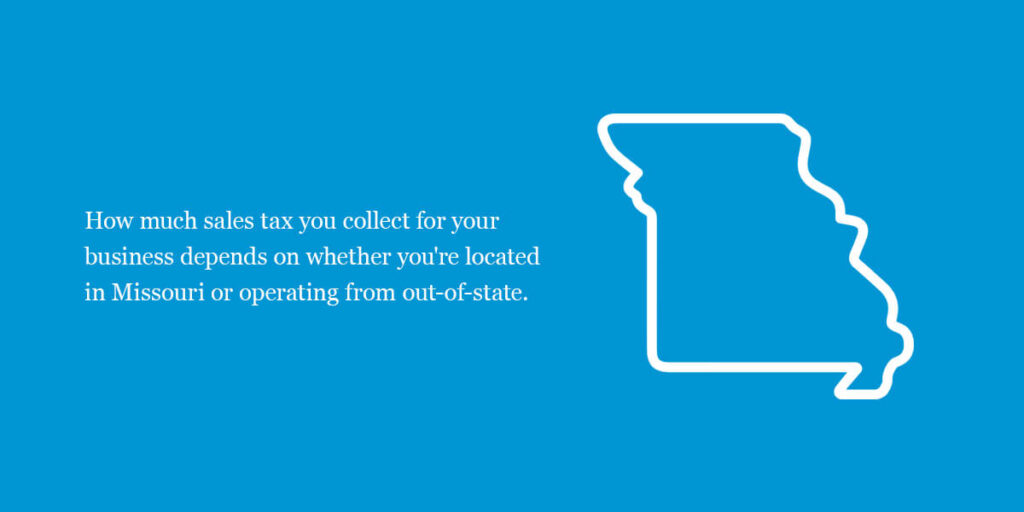 How much sales tax you collect for your business depends on whether you're located in Missouri or operating from out-of-state.